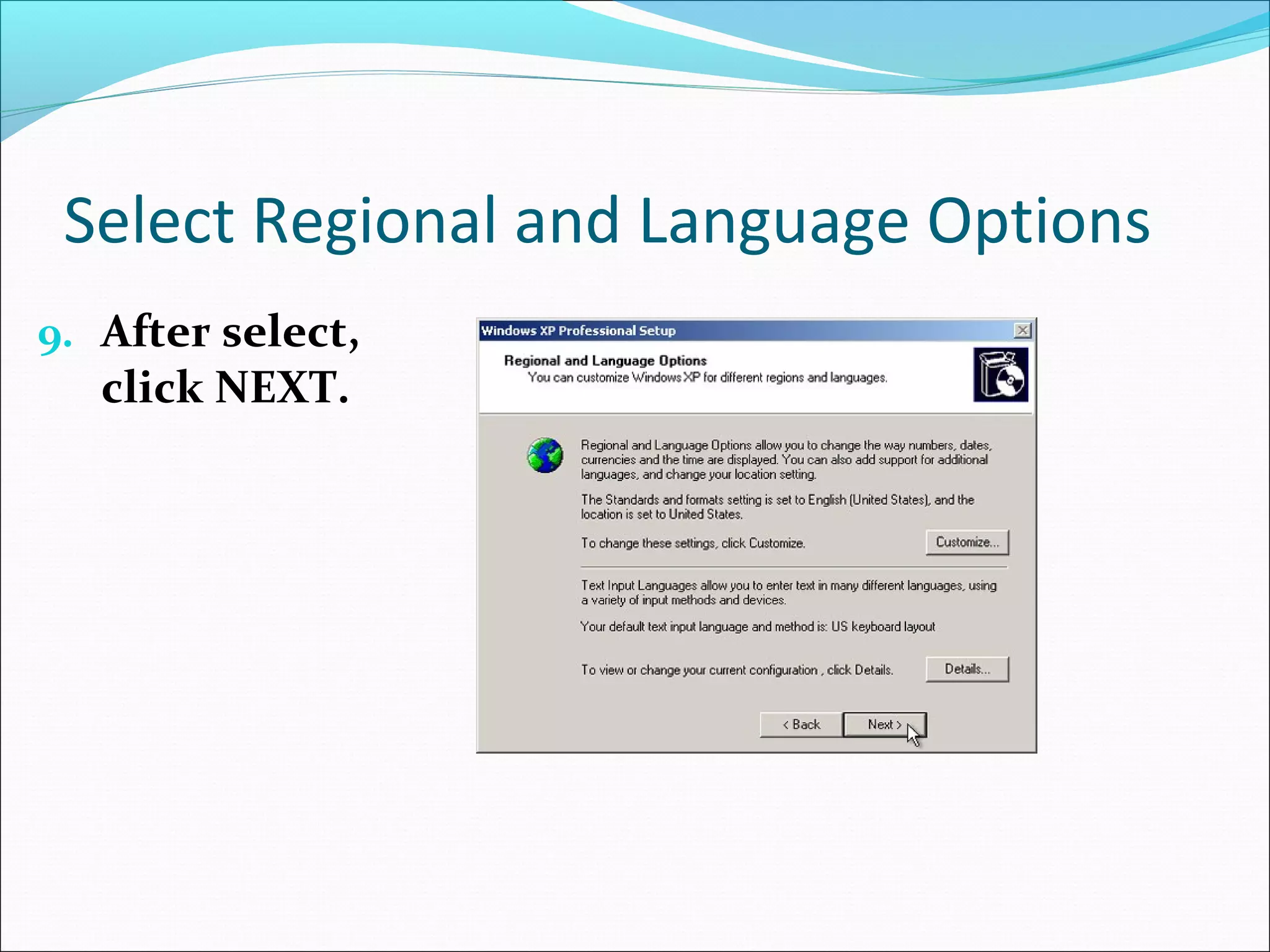 Select Regional and Language Options

9. After select, click NEXT.

Windows XP Professional Setup

Regional and Language Options
You can customize Windows XP for different regions and languages.

Regional and Language Options allow you to change the way numbers, dates, currencies and the time are displayed. You can also add support for additional languages, and change your location setting.

The Standards and formats setting is set to English (United States), and the location is set to United States.

To change these settings, click Customize.

Customize...

Text Input Languages allow you to enter text in many different languages, using a variety of input methods and devices.

Your default text input language and method is: US keyboard layout

To view or change your current configuration , click Details.

Details...

< Back

Next >